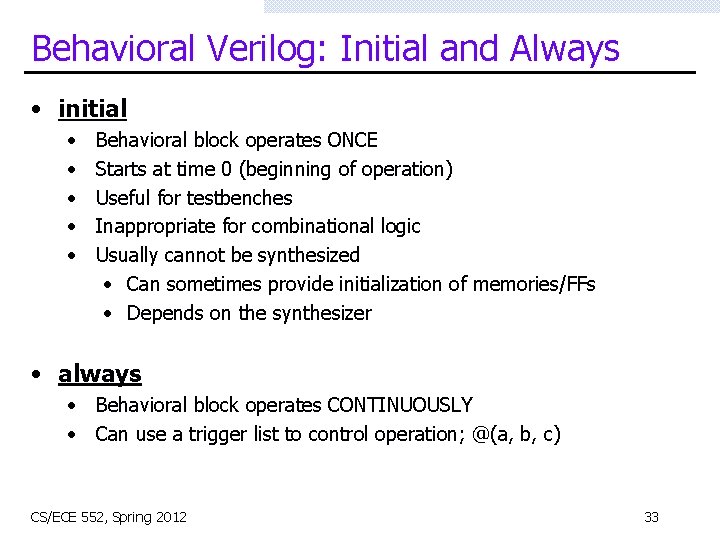 Behavioral Verilog: Initial and Always

• initial
  • Behavioral block operates ONCE
  • Starts at time 0 (beginning of operation)
  • Useful for testbenches
  • Inappropriate for combinational logic
  • Usually cannot be synthesized
    • Can sometimes provide initialization of memories/FFs
    • Depends on the synthesizer

• always
  • Behavioral block operates CONTINUOUSLY
  • Can use a trigger list to control operation; @(a, b, c)

CS/ECE 552, Spring 2012

33